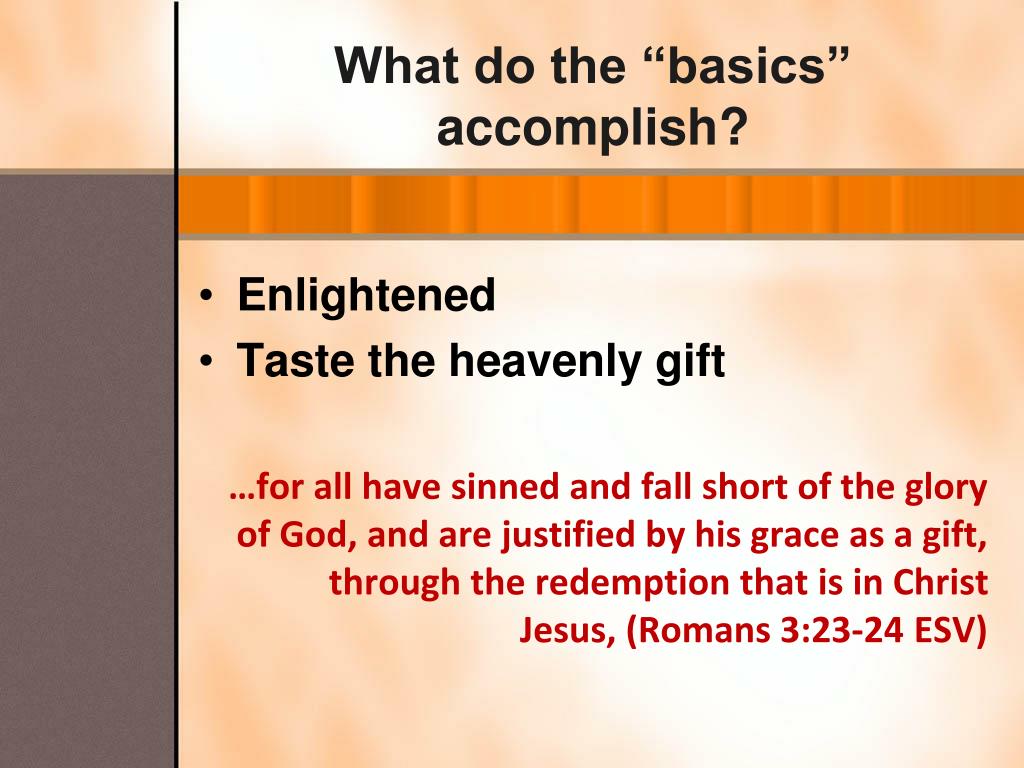 What do the “basics” accomplish?

• Enlightened
• Taste the heavenly gift

…for all have sinned and fall short of the glory of God, and are justified by his grace as a gift, through the redemption that is in Christ Jesus, (Romans 3:23-24 ESV)